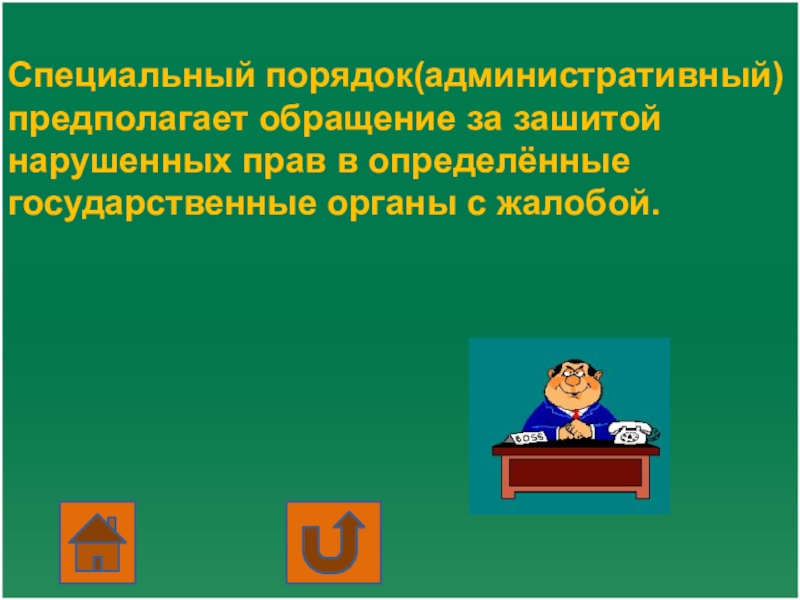 Специальный порядок(административный) предполагает обращение за зашитой нарушенных прав в определённые государственные органы с жалобой.

BOSS